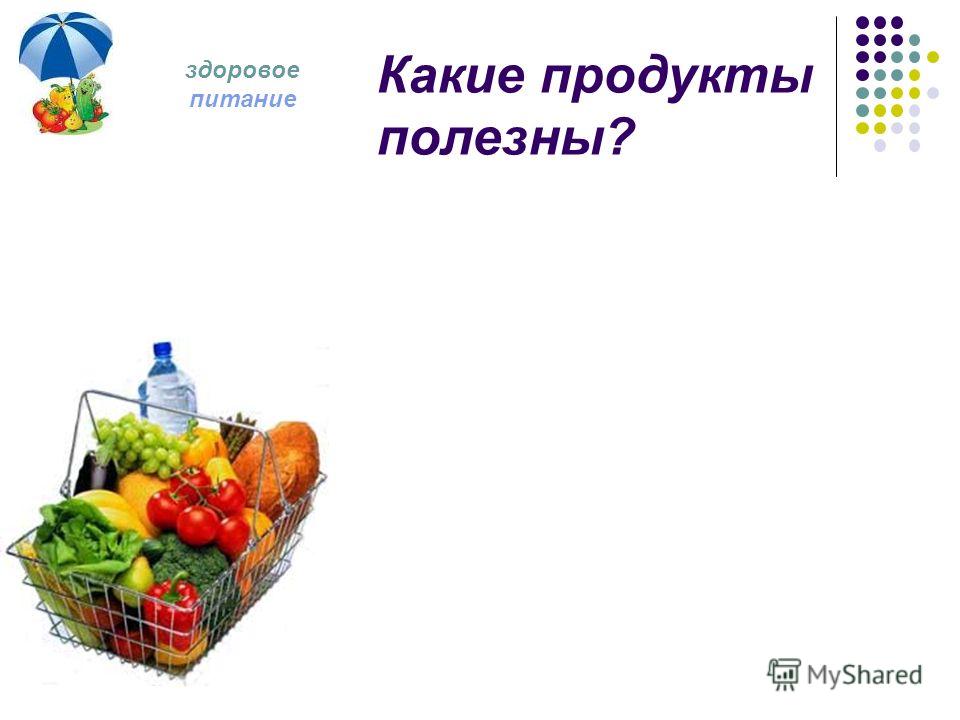 здоровое питание

Какие продукты полезны?

MyShared